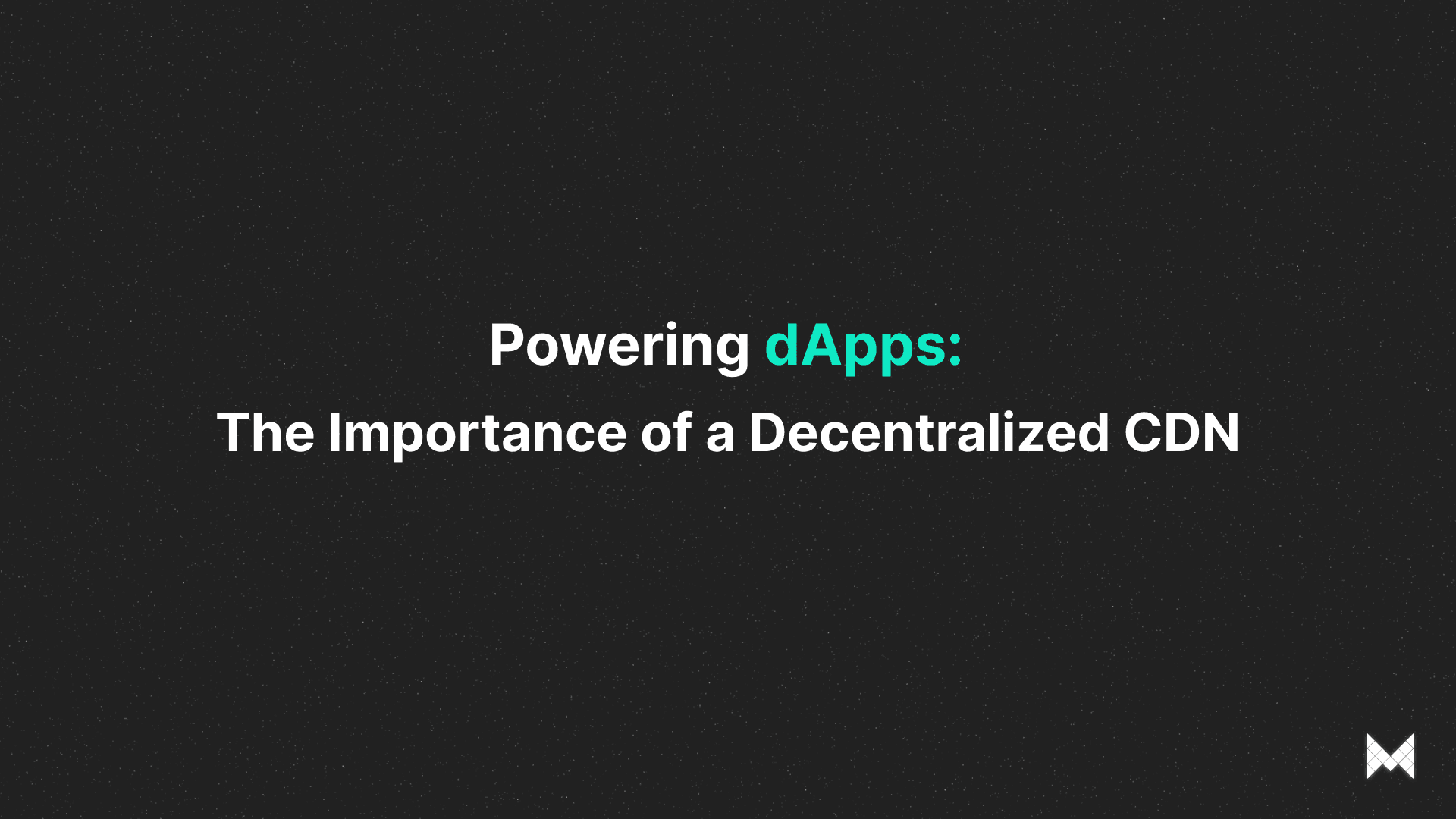 Powering dApps:

The Importance of a Decentralized CDN